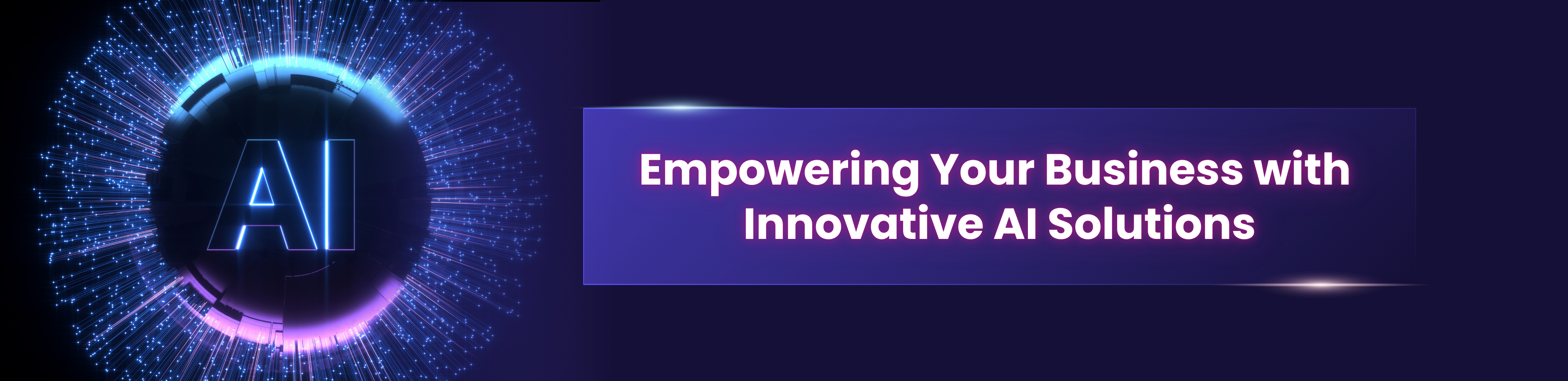 AI

Empowering Your Business with Innovative AI Solutions